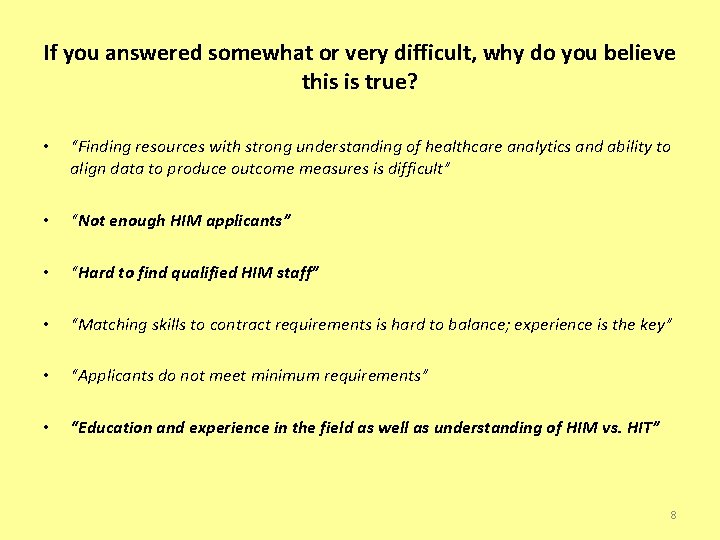 If you answered somewhat or very difficult, why do you believe this is true?

• "Finding resources with strong understanding of healthcare analytics and ability to align data to produce outcome measures is difficult"

• "Not enough HIM applicants"

• "Hard to find qualified HIM staff"

• "Matching skills to contract requirements is hard to balance; experience is the key"

• "Applicants do not meet minimum requirements"

• "Education and experience in the field as well as understanding of HIM vs. HIT"

8